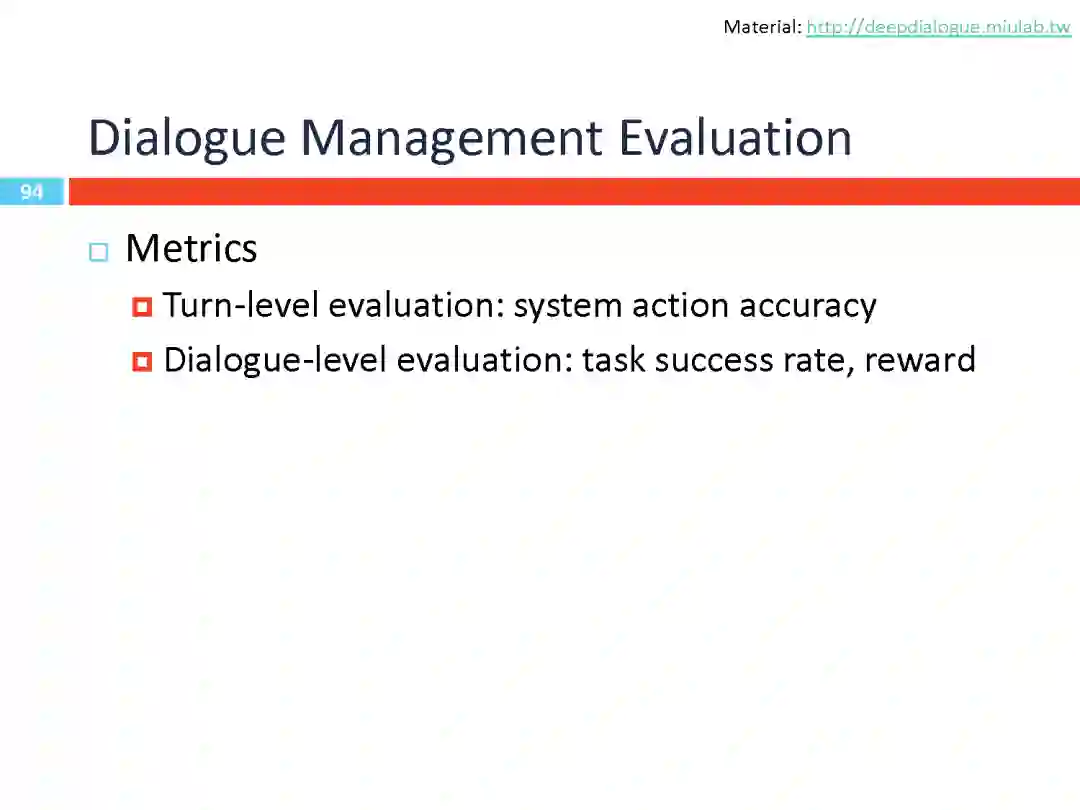 Material: http://deepdialogue.miulab.tw

Dialogue Management Evaluation

94

Metrics

Turn-level evaluation: system action accuracy

Dialogue-level evaluation: task success rate, reward